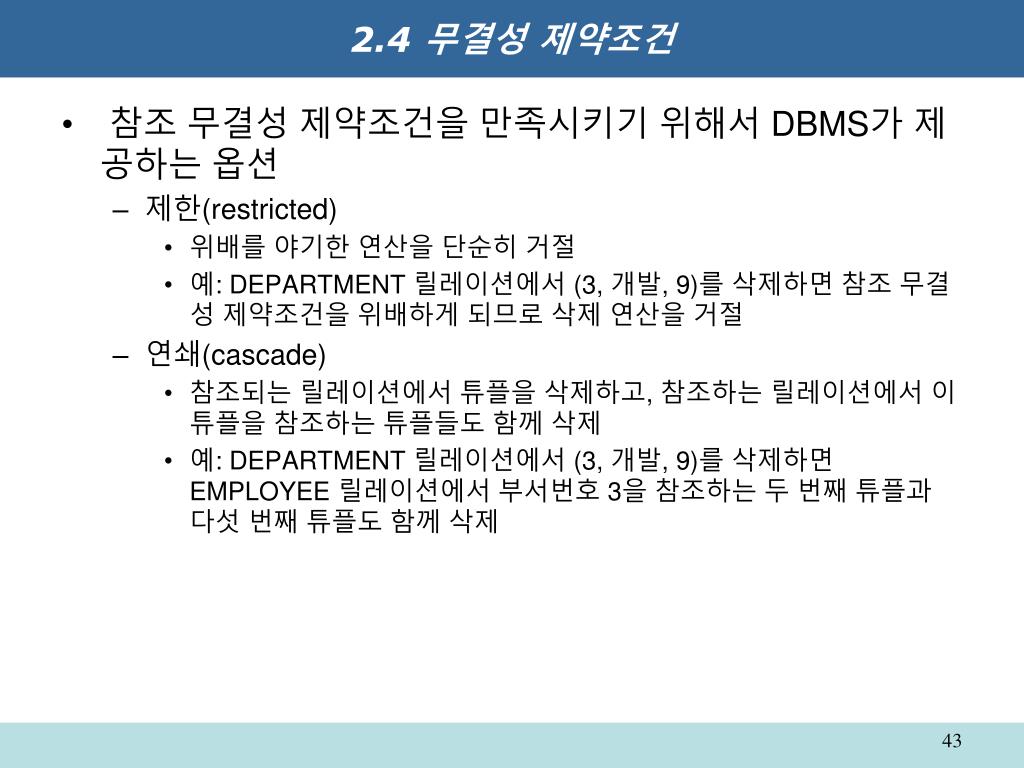 2.4 무결성 제약조건

• 참조 무결성 제약조건을 만족시키기 위해서 DBMS가 제공하는 옵션

– 제한(restricted)

• 위배를 야기한 연산을 단순히 거절

• 예: DEPARTMENT 릴레이션에서 (3, 개발, 9)를 삭제하면 참조 무결성 제약조건을 위배하게 되므로 삭제 연산을 거절

– 연쇄(cascade)

• 참조되는 릴레이션에서 튜플을 삭제하고, 참조하는 릴레이션에서 이 튜플을 참조하는 튜플들도 함께 삭제

• 예: DEPARTMENT 릴레이션에서 (3, 개발, 9)를 삭제하면 EMPLOYEE 릴레이션에서 부서번호 3을 참조하는 두 번째 튜플과 다섯 번째 튜플도 함께 삭제

43